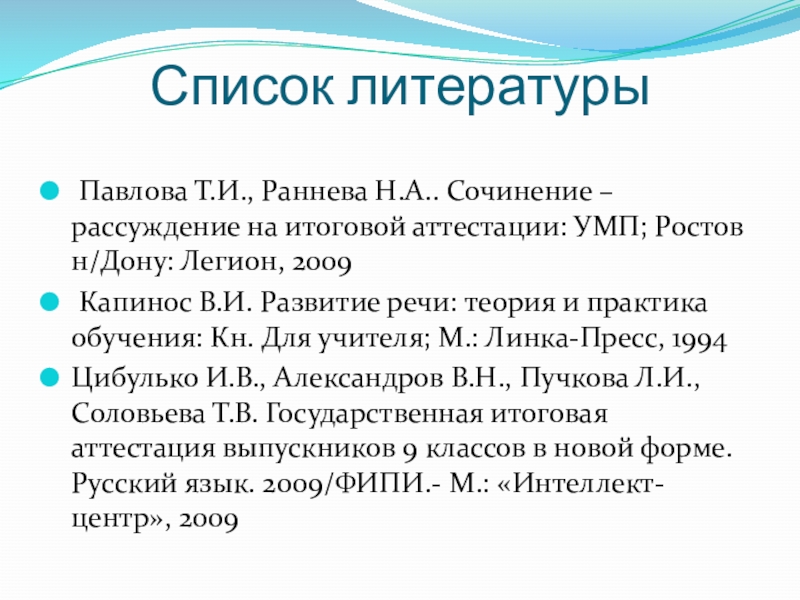 Список литературы

Павлова Т.И., Раннева Н.А.. Сочинение – рассуждение на итоговой аттестации: УМП; Ростов н/Дону: Легион, 2009

Капинос В.И. Развитие речи: теория и практика обучения: Кн. Для учителя; М.: Линка-Пресс, 1994

Цибулько И.В., Александров В.Н., Пучкова Л.И., Соловьева Т.В. Государственная итоговая аттестация выпускников 9 классов в новой форме. Русский язык. 2009/ФИПИ.- М.: «Интеллект-центр», 2009